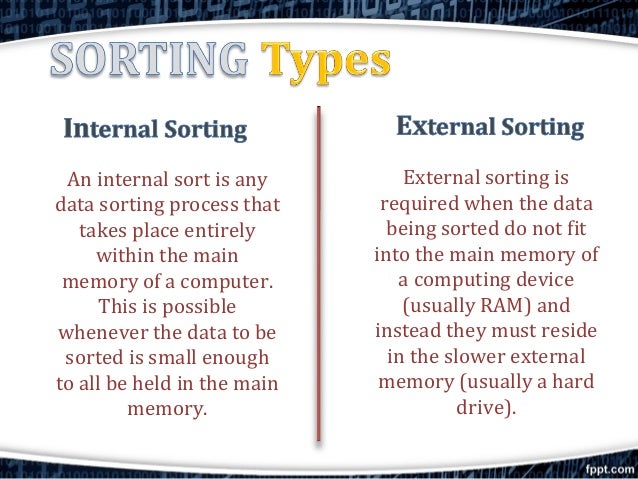 SORTING Types

Internal Sorting

An internal sort is any data sorting process that takes place entirely within the main memory of a computer. This is possible whenever the data to be sorted is small enough to all be held in the main memory.

External Sorting

External sorting is required when the data being sorted do not fit into the main memory of a computing device (usually RAM) and instead they must reside in the slower external memory (usually a hard drive).

fppt.com